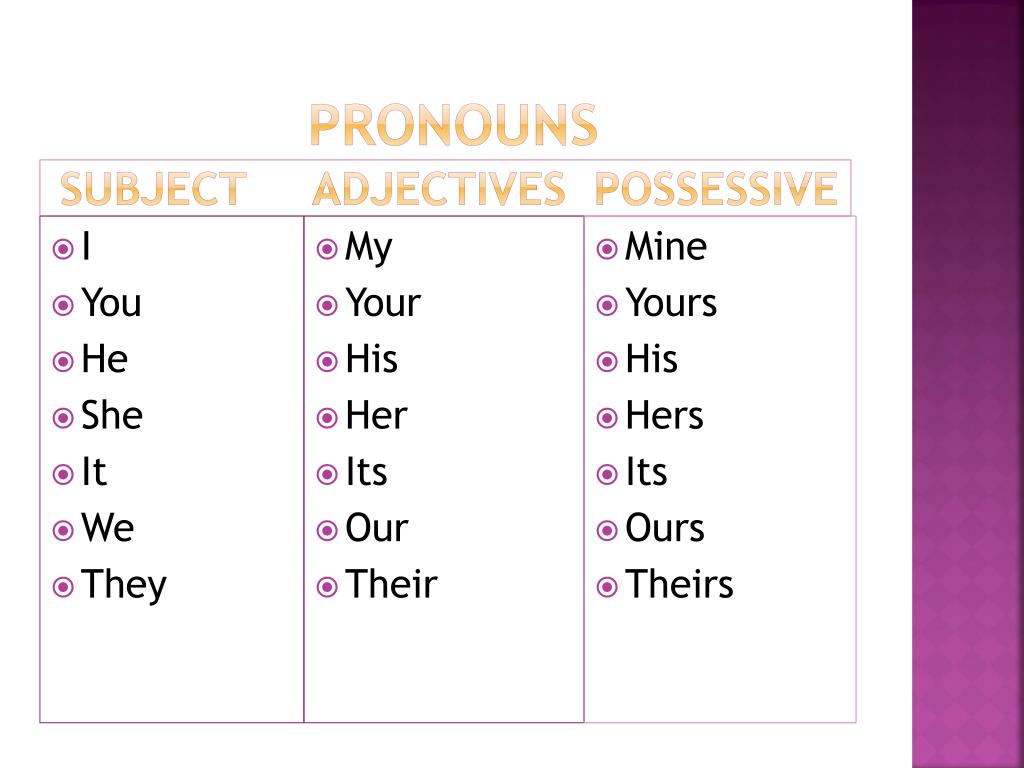 PRONOUNS

| SUBJECT | ADJECTIVES | POSSESSIVE |
|---|---|---|
| I | My | Mine |
| You | Your | Yours |
| He | His | His |
| She | Her | Hers |
| It | Its | Its |
| We | Our | Ours |
| They | Their | Theirs |